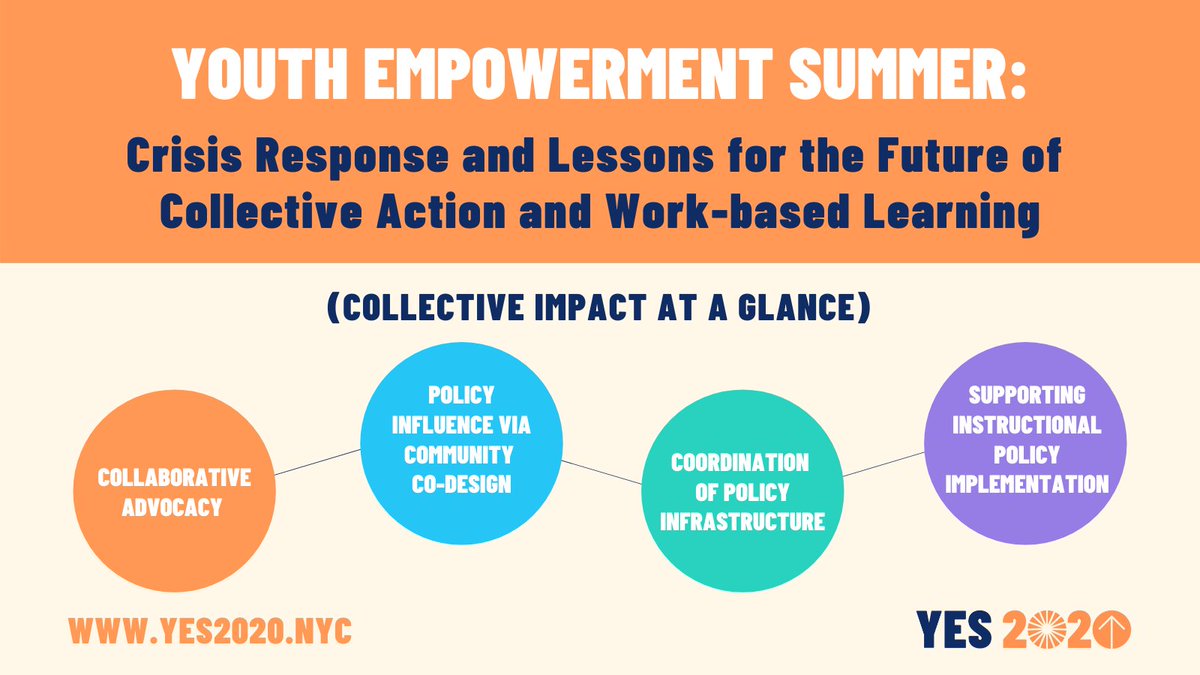 YOUTH EMPOWERMENT SUMMER:

Crisis Response and Lessons for the Future of Collective Action and Work-based Learning

(COLLECTIVE IMPACT AT A GLANCE)

COLLABORATIVE ADVOCACY

POLICY INFLUENCE VIA COMMUNITY CO-DESIGN

COORDINATION OF POLICY INFRASTRUCTURE

SUPPORTING INSTRUCTIONAL POLICY IMPLEMENTATION

WWW.YES2020.NYC

YES 2020